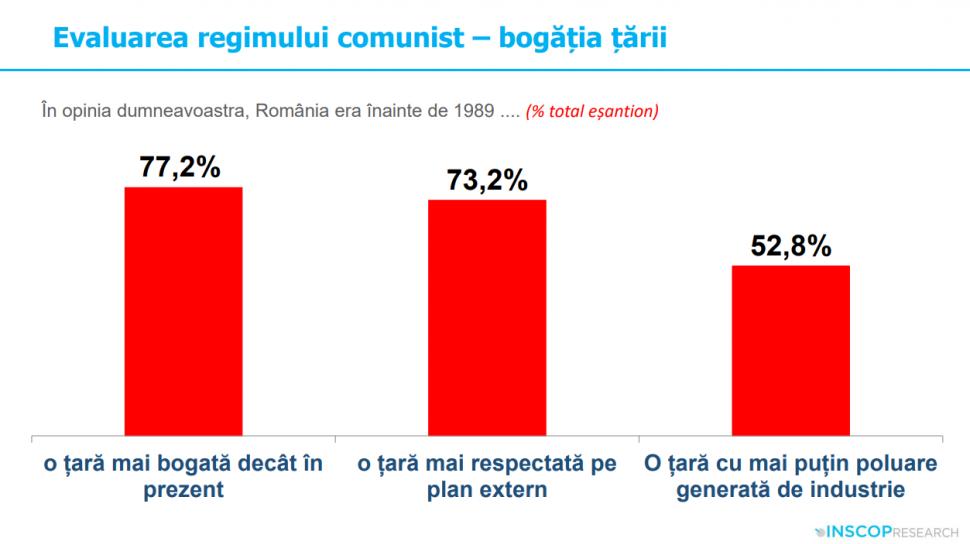 Evaluarea regimului comunist – bogăția țării

În opinia dumneavoastra, România era înainte de 1989 .... (% total eșantion)

77,2%

73,2%

52,8%

o țară mai bogată decât în prezent

o țară mai respectată pe plan extern

O țară cu mai puțin poluare generată de industrie

INSCOP RESEARCH